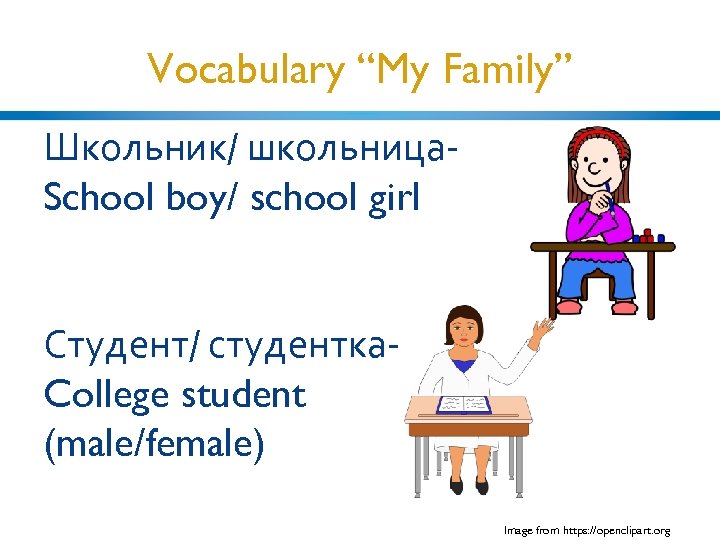 Vocabulary “My Family”

Школьник/ школьница-
School boy/ school girl

Студент/ студентка-
College student
(male/female)

Image from https://openclipart.org